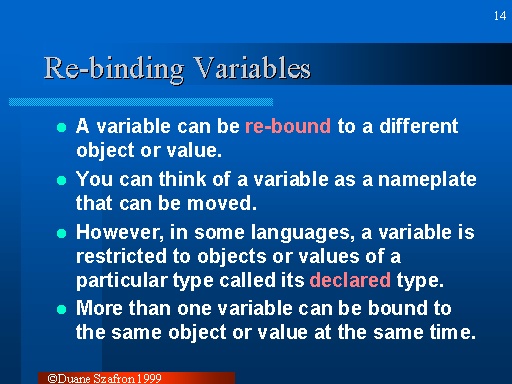 14

Re-binding Variables

- A variable can be re-bound to a different object or value.
- You can think of a variable as a nameplate that can be moved.
- However, in some languages, a variable is restricted to objects or values of a particular type called its declared type.
- More than one variable can be bound to the same object or value at the same time.

©Duane Szafron 1999